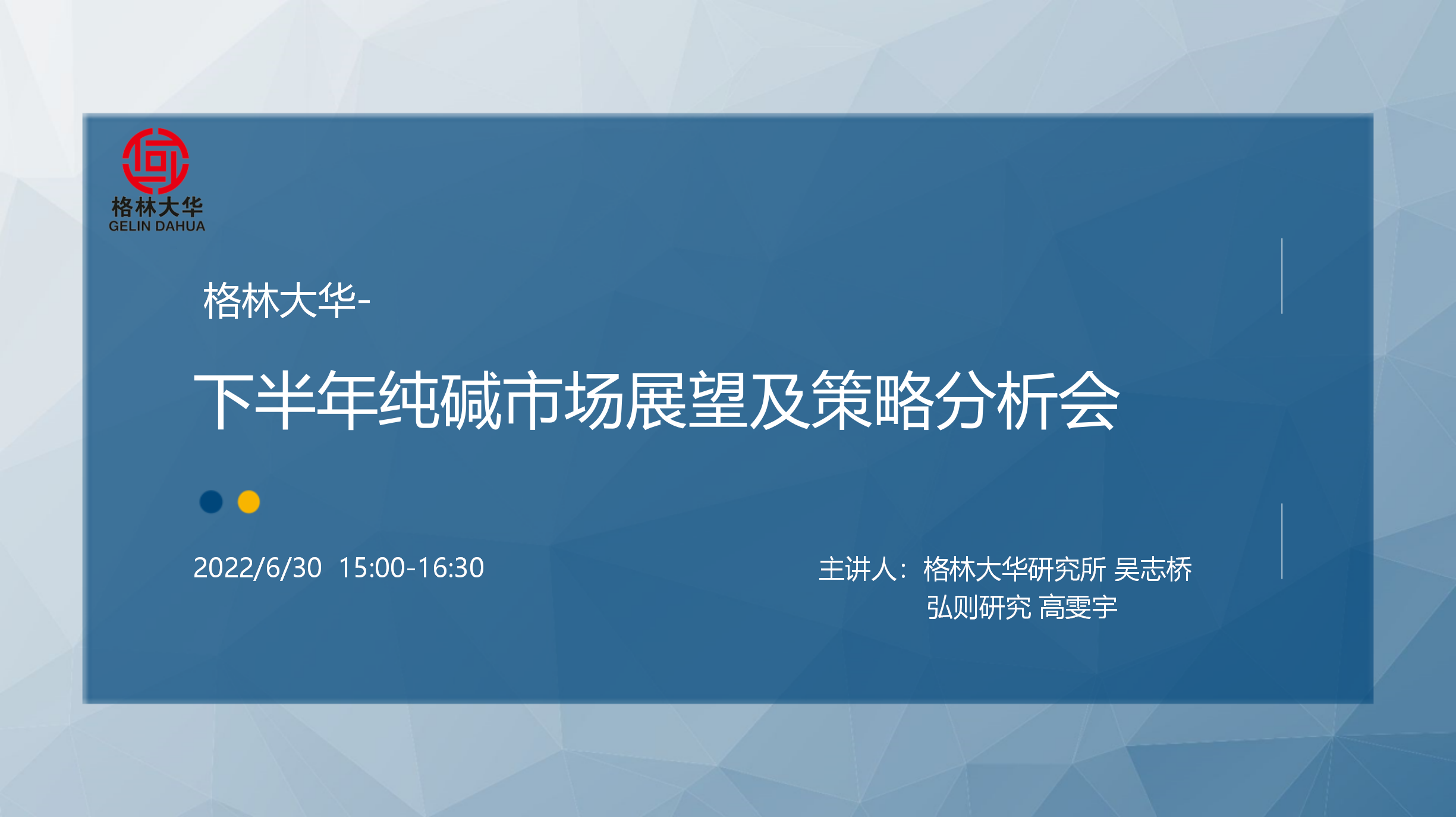 格林大华
GELIN DAHUA

格林大华-

下半年纯碱市场展望及策略分析会

2022/6/30 15:00-16:30

主讲人：格林大华研究所 吴志桥
弘则研究 高雯宇